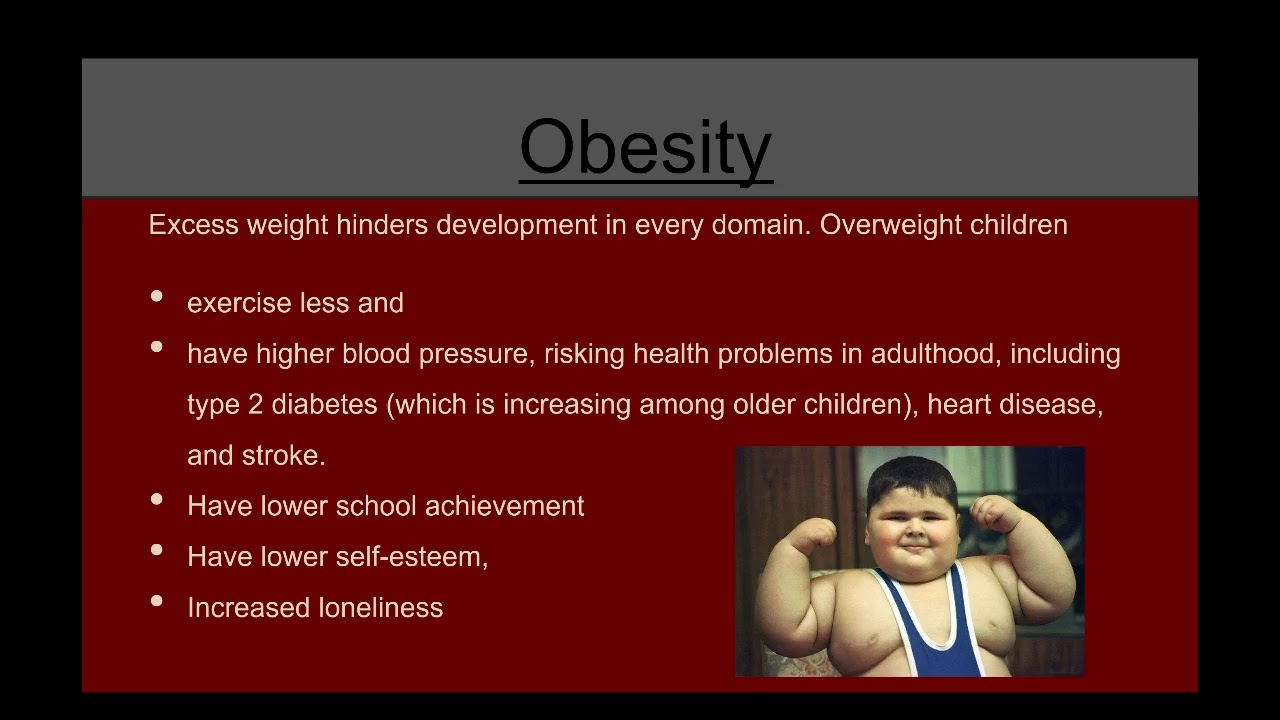 Obesity

Excess weight hinders development in every domain. Overweight children

• exercise less and
• have higher blood pressure, risking health problems in adulthood, including type 2 diabetes (which is increasing among older children), heart disease, and stroke.
• Have lower school achievement
• Have lower self-esteem,
• Increased loneliness